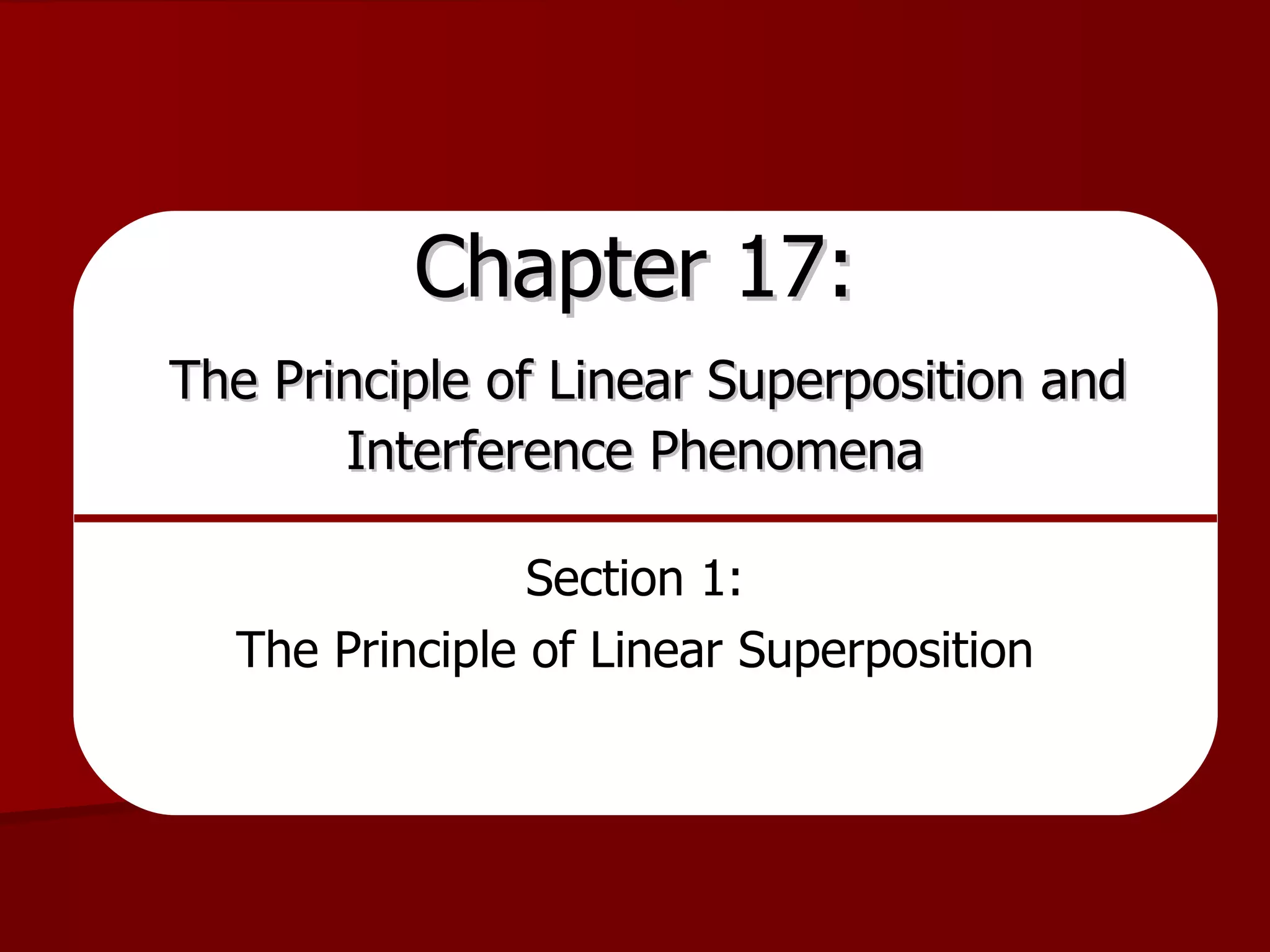 Chapter 17:

The Principle of Linear Superposition and Interference Phenomena

Section 1:
The Principle of Linear Superposition